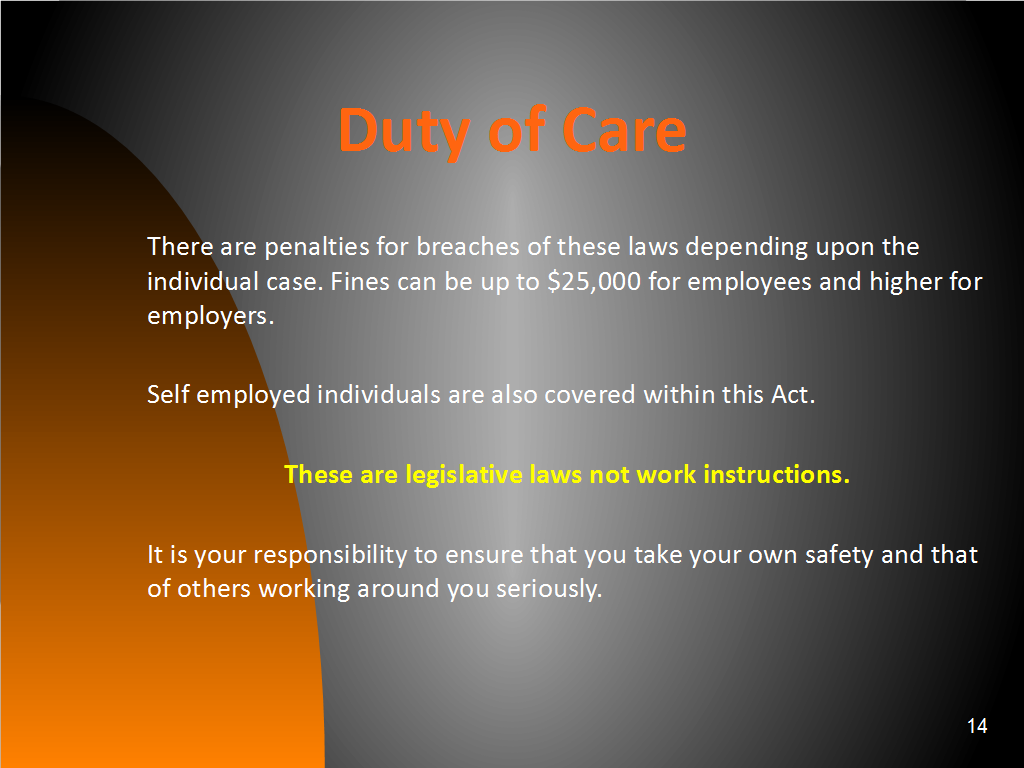 Duty of Care

There are penalties for breaches of these laws depending upon the individual case. Fines can be up to \$25,000 for employees and higher for employers.

Self employed individuals are also covered within this Act.

These are legislative laws not work instructions.

It is your responsibility to ensure that you take your own safety and that of others working around you seriously.

14